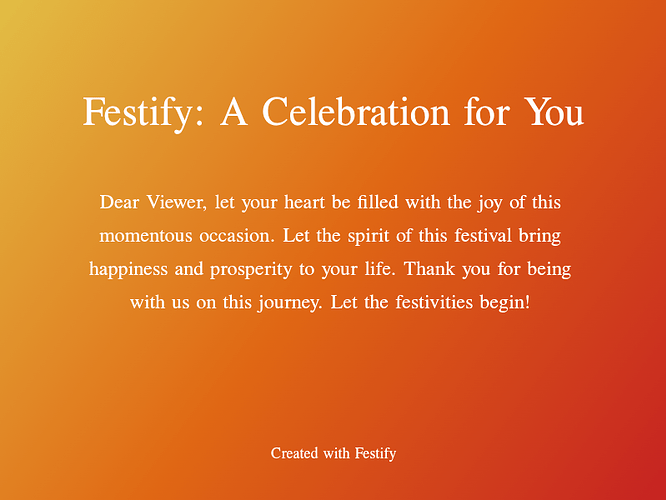 Festify: A Celebration for You

Dear Viewer, let your heart be filled with the joy of this momentous occasion. Let the spirit of this festival bring happiness and prosperity to your life. Thank you for being with us on this journey. Let the festivities begin!

Created with Festify